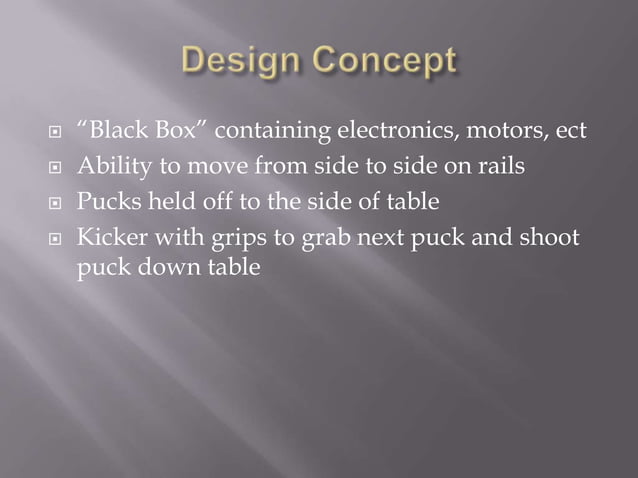 Design Concept

- “Black Box” containing electronics, motors, ect
- Ability to move from side to side on rails
- Pucks held off to the side of table
- Kicker with grips to grab next puck and shoot puck down table